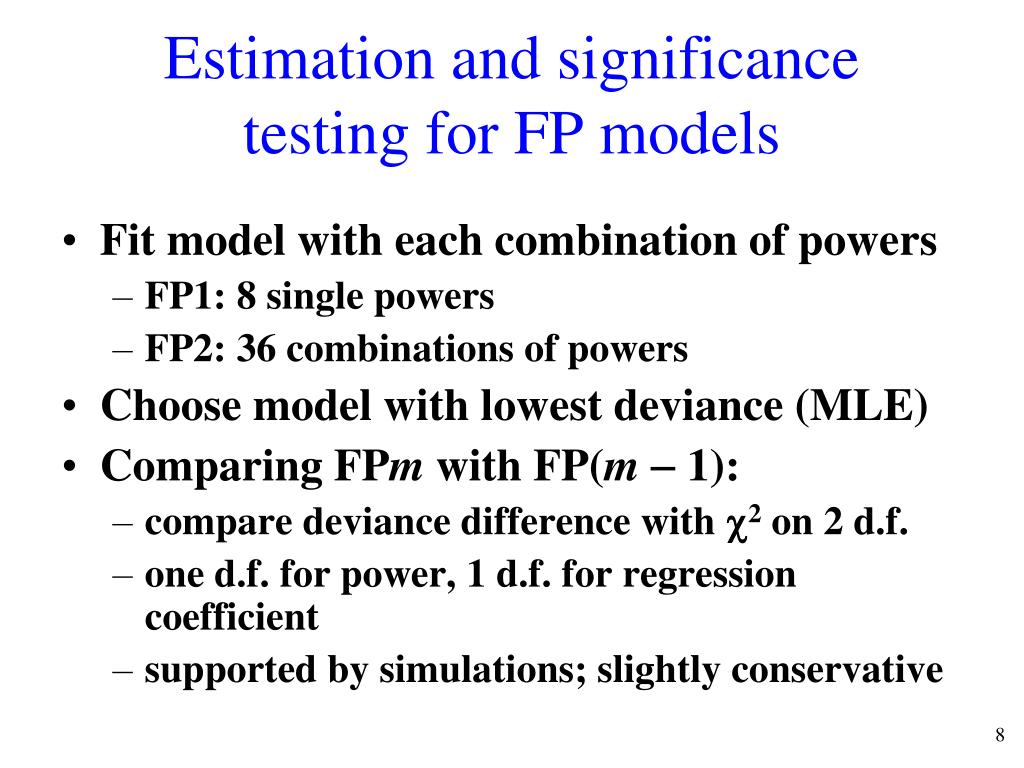 Estimation and significance testing for FP models

• Fit model with each combination of powers
– FP1: 8 single powers
– FP2: 36 combinations of powers
• Choose model with lowest deviance (MLE)
• Comparing FP$m$ with FP($m$ – 1):
– compare deviance difference with $\chi^2$ on 2 d.f.
– one d.f. for power, 1 d.f. for regression coefficient
– supported by simulations; slightly conservative

8